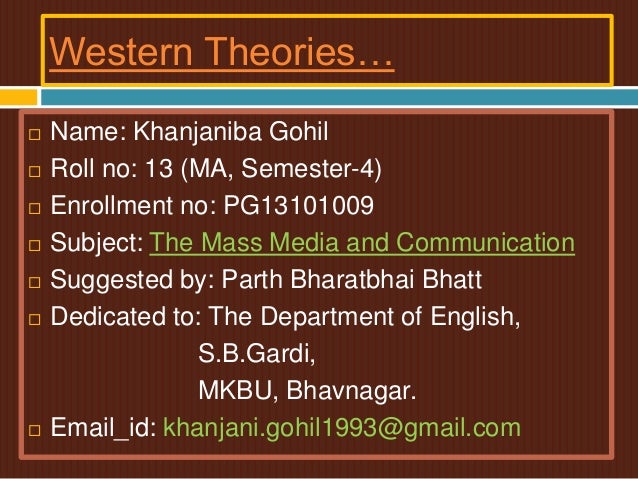 Western Theories…

□ Name: Khanjaniba Gohil
□ Roll no: 13 (MA, Semester-4)
□ Enrollment no: PG13101009
□ Subject: The Mass Media and Communication
□ Suggested by: Parth Bharatbhai Bhatt
□ Dedicated to: The Department of English,
S.B.Gardi,
MKBU, Bhavnagar.
□ Email_id: khanjani.gohil1993@gmail.com